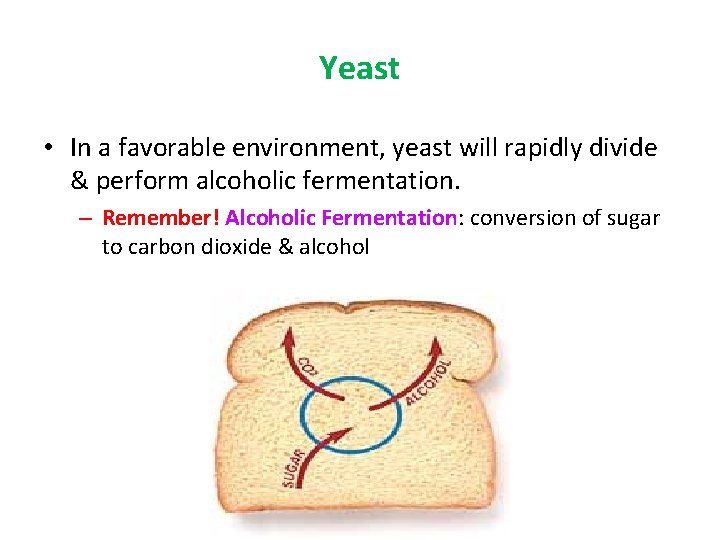 Yeast

• In a favorable environment, yeast will rapidly divide & perform alcoholic fermentation.

– Remember! Alcoholic Fermentation: conversion of sugar to carbon dioxide & alcohol

$CO_2$

ALCOHOL

SUGAR